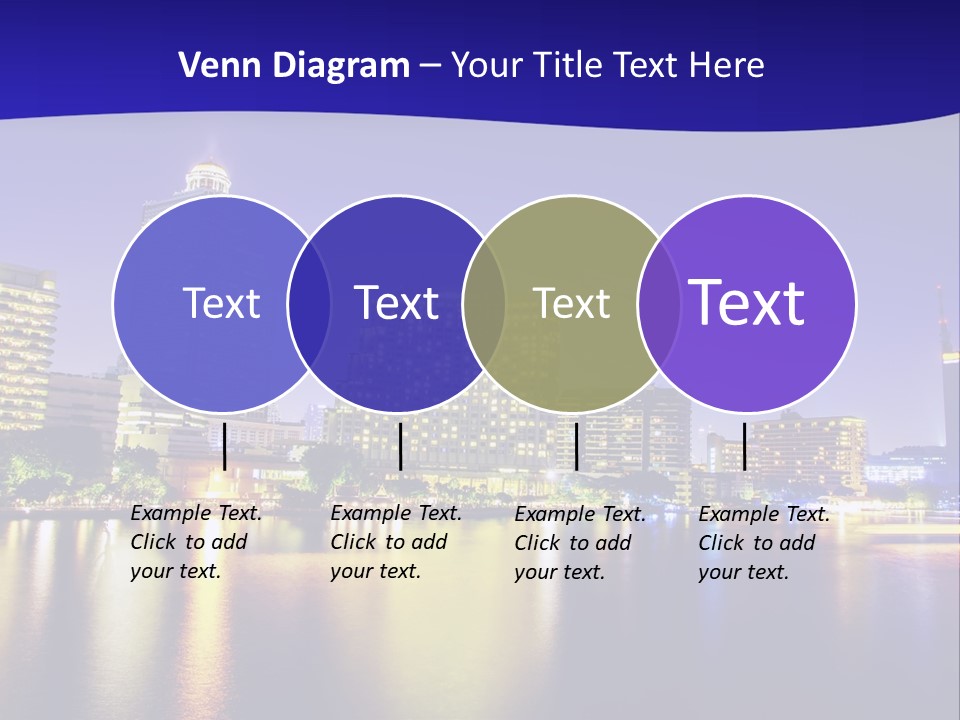 Venn Diagram – Your Title Text Here

Text

Text

Text

Text

Example Text. Click to add your text.

Example Text. Click to add your text.

Example Text. Click to add your text.

Example Text. Click to add your text.